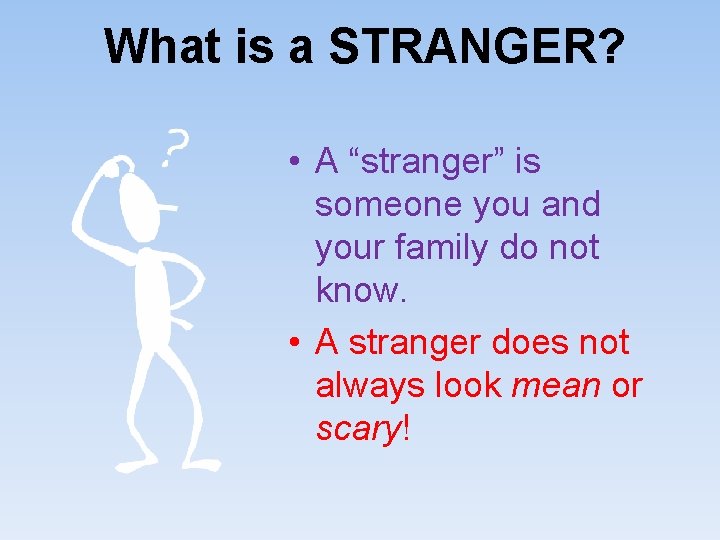 What is a STRANGER?

?

• A "stranger" is someone you and your family do not know.

• A stranger does not always look mean or scary!